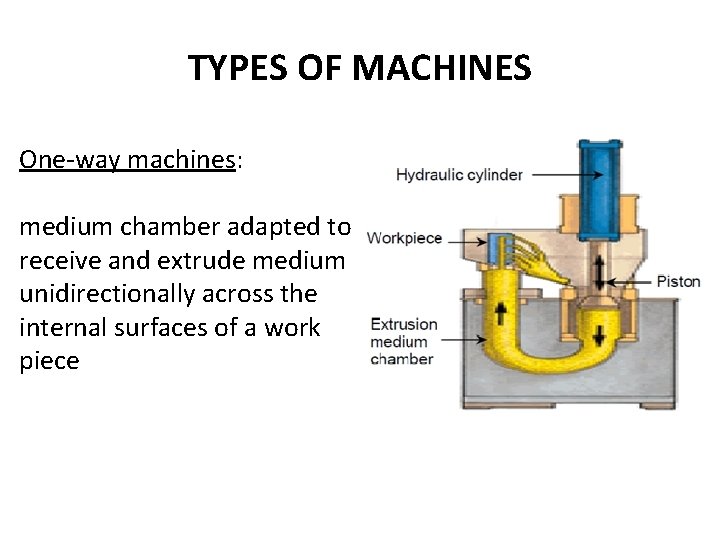 TYPES OF MACHINES

One-way machines:

medium chamber adapted to receive and extrude medium unidirectionally across the internal surfaces of a work piece

Hydraulic cylinder

Workpiece

Piston

Extrusion medium chamber